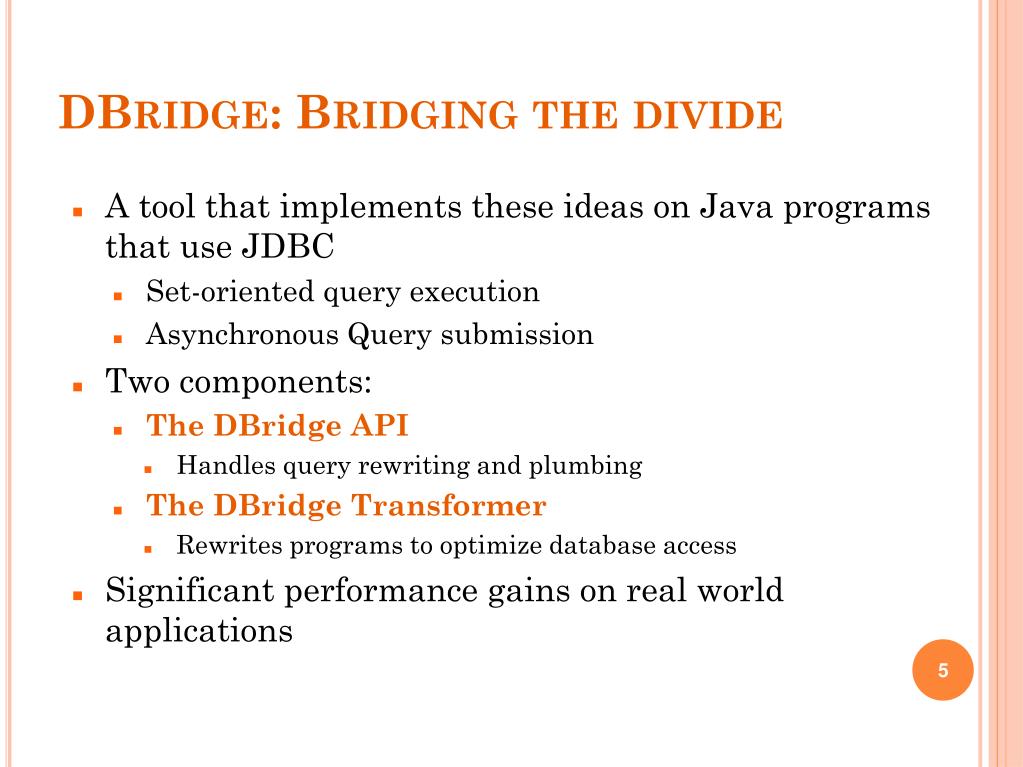 DBRIDGE: BRIDGING THE DIVIDE

- A tool that implements these ideas on Java programs that use JDBC
  - Set-oriented query execution
  - Asynchronous Query submission
- Two components:
  - The DBridge API
    - Handles query rewriting and plumbing
  - The DBridge Transformer
    - Rewrites programs to optimize database access
- Significant performance gains on real world applications

5